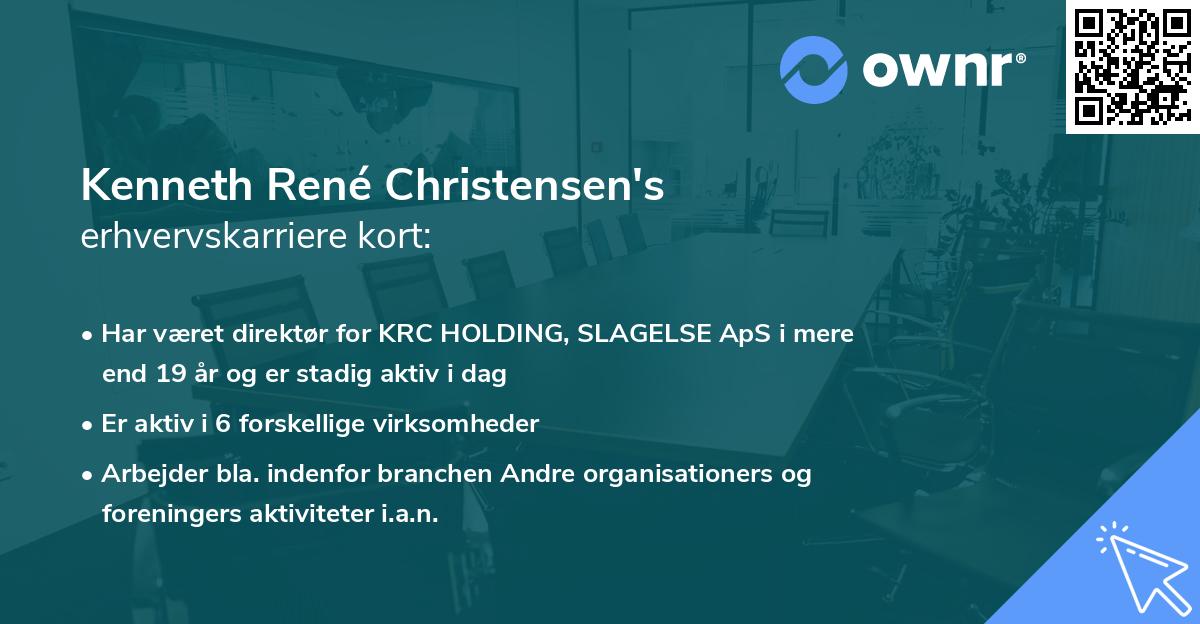 ownr®

Kenneth René Christensen's
erhvervskarriere kort:

• Har været direktør for KRC HOLDING, SLAGELSE ApS i mere end 19 år og er stadig aktiv i dag

• Er aktiv i 6 forskellige virksomheder

• Arbejder bla. indenfor branchen Andre organisationers og foreningers aktiviteter i.a.n.